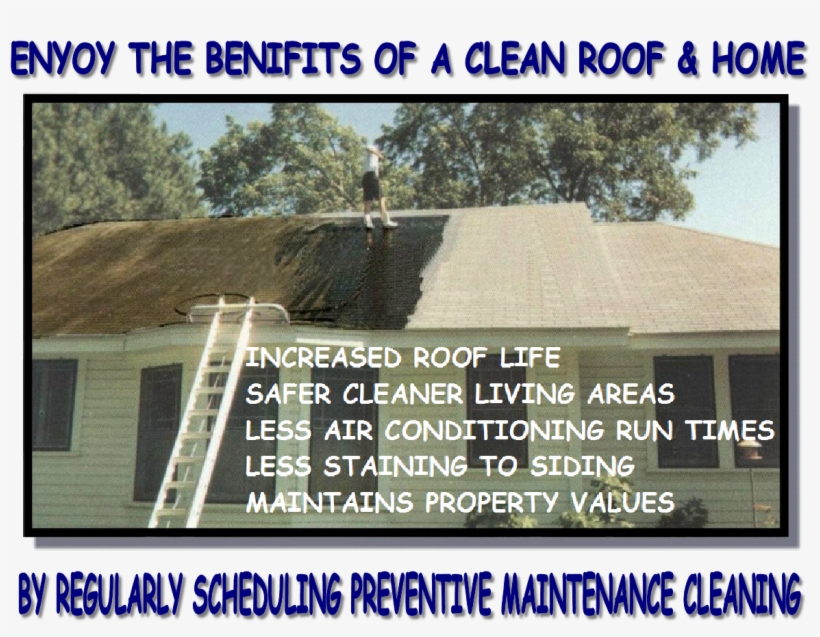 ENYOY THE BENIFITS OF A CLEAN ROOF & HOME

INCREASED ROOF LIFE
SAFER CLEANER LIVING AREAS
LESS AIR CONDITIONING RUN TIMES
LESS STAINING TO SIDING
MAINTAINS PROPERTY VALUES

BY REGULARLY SCHEDULING PREVENTIVE MAINTENANCE CLEANING